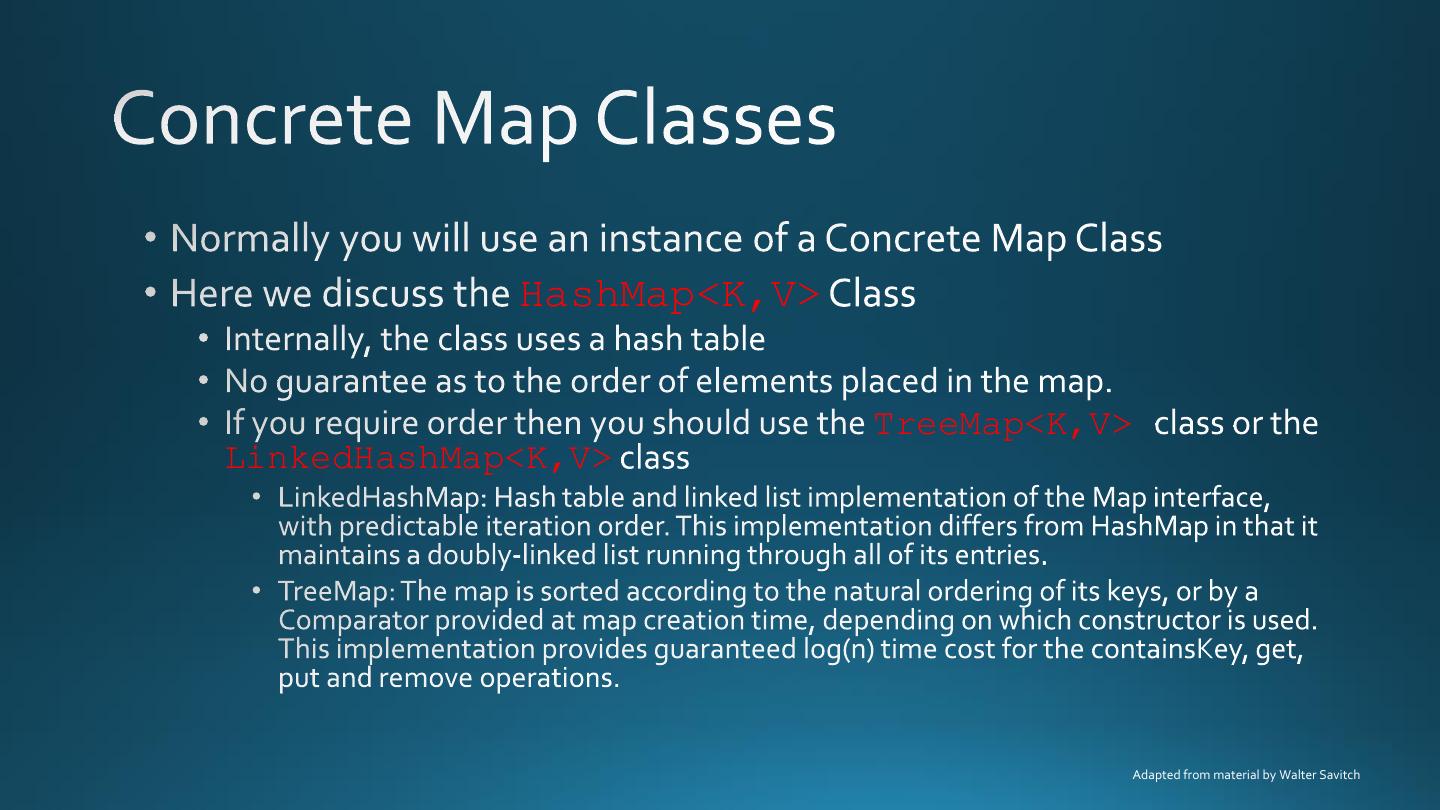 Concrete Map Classes

• Normally you will use an instance of a Concrete Map Class
• Here we discuss the HashMap<K,V> Class
• Internally, the class uses a hash table
• No guarantee as to the order of elements placed in the map.
• If you require order then you should use the TreeMap<K,V> class or the LinkedHashMap<K,V> class
• LinkedHashMap: Hash table and linked list implementation of the Map interface, with predictable iteration order. This implementation differs from HashMap in that it maintains a doubly-linked list running through all of its entries.
• TreeMap: The map is sorted according to the natural ordering of its keys, or by a Comparator provided at map creation time, depending on which constructor is used. This implementation provides guaranteed log(n) time cost for the containsKey, get, put and remove operations.

Adapted from material by Walter Savitch